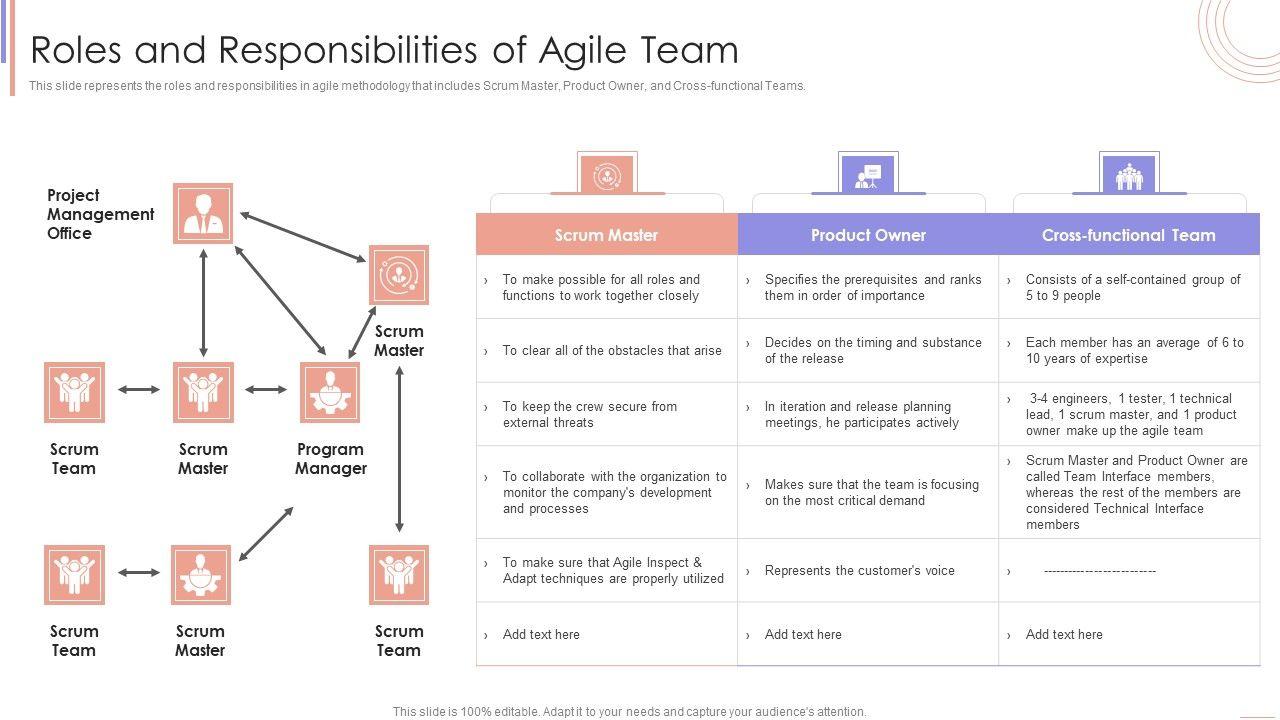 Roles and Responsibilities of Agile Team

This slide represents the roles and responsibilities in agile methodology that includes Scrum Master, Product Owner, and Cross-functional Teams.

Project Management Office

Scrum Master

Scrum Team

Scrum Master

Program Manager

Scrum Team

Scrum Master

Scrum Team

| Scrum Master | Product Owner | Cross-functional Team |
|---|---|---|
| › To make possible for all roles and functions to work together closely | › Specifies the prerequisites and ranks them in order of importance | › Consists of a self-contained group of 5 to 9 people |
| › To clear all of the obstacles that arise | › Decides on the timing and substance of the release | › Each member has an average of 6 to 10 years of expertise |
| › To keep the crew secure from external threats | › In iteration and release planning meetings, he participates actively | › 3-4 engineers, 1 tester, 1 technical lead, 1 scrum master, and 1 product owner make up the agile team |
| › To collaborate with the organization to monitor the company's development and processes | › Makes sure that the team is focusing on the most critical demand | › Scrum Master and Product Owner are called Team Interface members, whereas the rest of the members are considered Technical Interface members |
| › To make sure that Agile Inspect & Adapt techniques are properly utilized | › Represents the customer's voice | › -------------------------- |
| › Add text here | › Add text here | › Add text here |

This slide is 100% editable. Adapt it to your needs and capture your audience's attention.